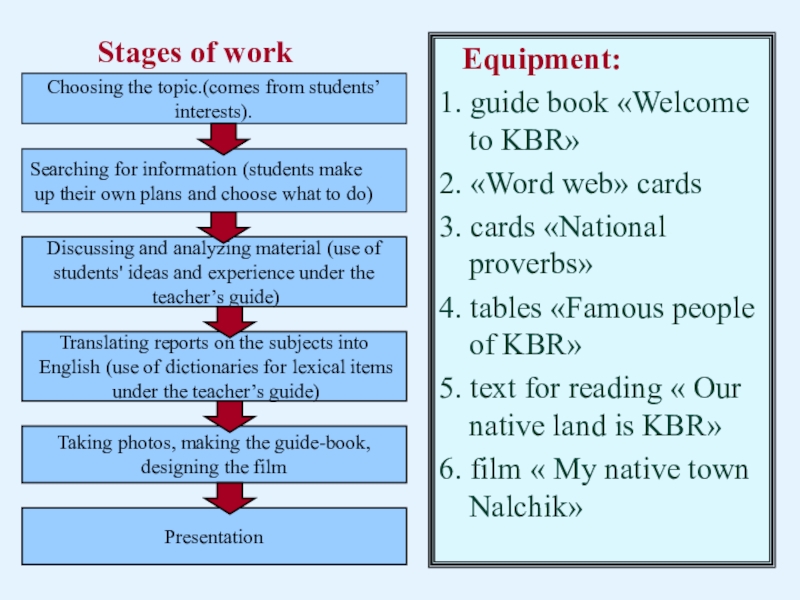 Stages of work

Choosing the topic.(comes from students' interests).

Searching for information (students make up their own plans and choose what to do)

Discussing and analyzing material (use of students' ideas and experience under the teacher's guide)

Translating reports on the subjects into English (use of dictionaries for lexical items under the teacher's guide)

Taking photos, making the guide-book, designing the film

Presentation

Equipment:

1. guide book «Welcome to KBR»
2. «Word web» cards
3. cards «National proverbs»
4. tables «Famous people of KBR»
5. text for reading « Our native land is KBR»
6. film « My native town Nalchik»